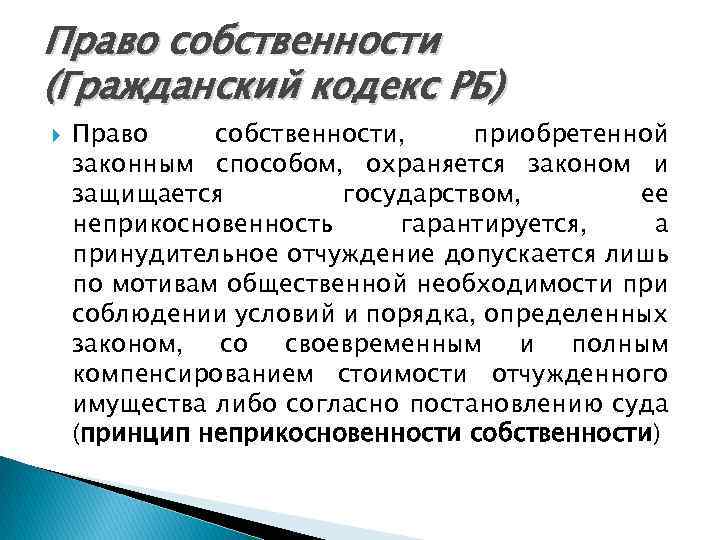 Право собственности (Гражданский кодекс РБ)

Право собственности, приобретенной законным способом, охраняется законом и защищается государством, ее неприкосновенность гарантируется, а принудительное отчуждение допускается лишь по мотивам общественной необходимости при соблюдении условий и порядка, определенных законом, со своевременным и полным компенсированием стоимости отчужденного имущества либо согласно постановлению суда (принцип неприкосновенности собственности)